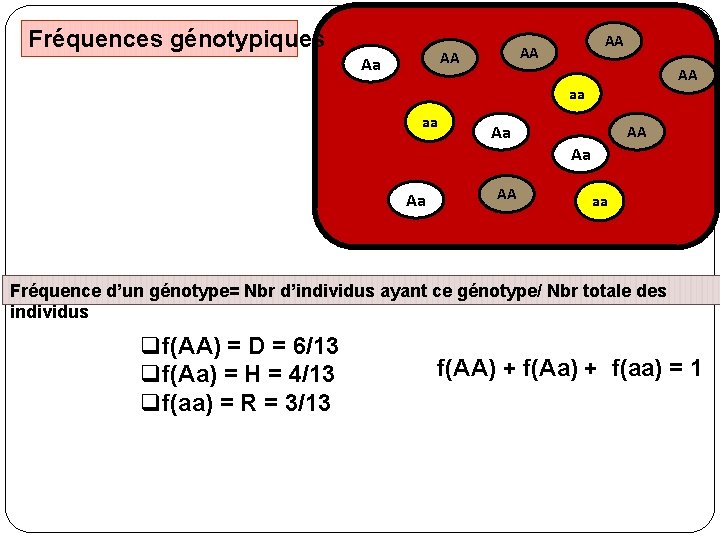 Fréquences génotypiques

Aa
AA
AA
AA
AA
aa
aa
Aa
AA
Aa
Aa
AA
aa

Fréquence d'un génotype= Nbr d'individus ayant ce génotype/ Nbr totale des individus

❑f(AA) = D = 6/13
❑f(Aa) = H = 4/13
❑f(aa) = R = 3/13

f(AA) + f(Aa) + f(aa) = 1